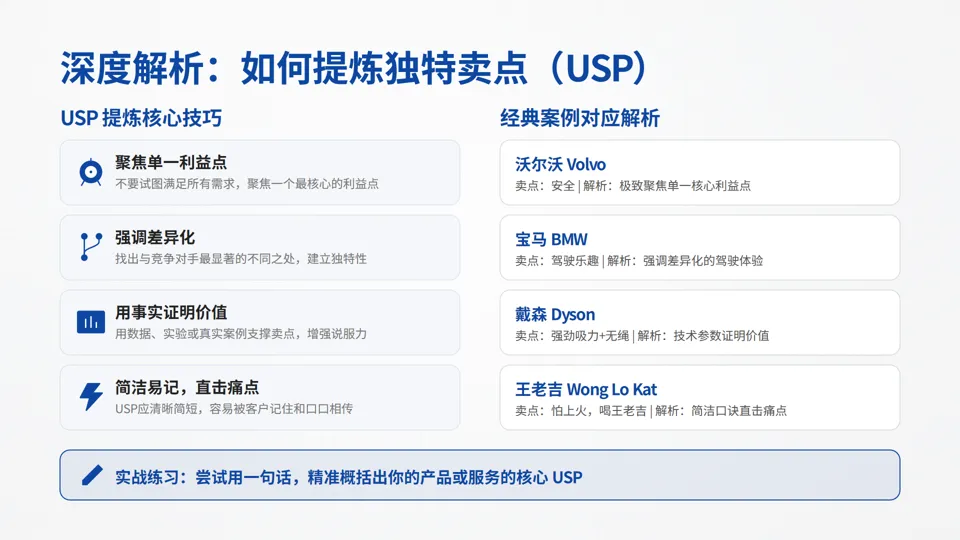 深度解析：如何提炼独特卖点（USP）

USP 提炼核心技巧

聚焦单一利益点
不要试图满足所有需求，聚焦一个最核心的利益点

强调差异化
找出与竞争对手最显著的不同之处，建立独特性

用事实证明价值
用数据、实验或真实案例支撑卖点，增强说服力

简洁易记，直击痛点
USP应清晰简短，容易被客户记住和口口相传

经典案例对应解析

沃尔沃 Volvo
卖点：安全 | 解析：极致聚焦单一核心利益点

宝马 BMW
卖点：驾驶乐趣 | 解析：强调差异化的驾驶体验

戴森 Dyson
卖点：强劲吸力+无绳 | 解析：技术参数证明价值

王老吉 Wong Lo Kat
卖点：怕上火，喝王老吉 | 解析：简洁口诀直击痛点

实战练习：尝试用一句话，精准概括出你的产品或服务的核心 USP